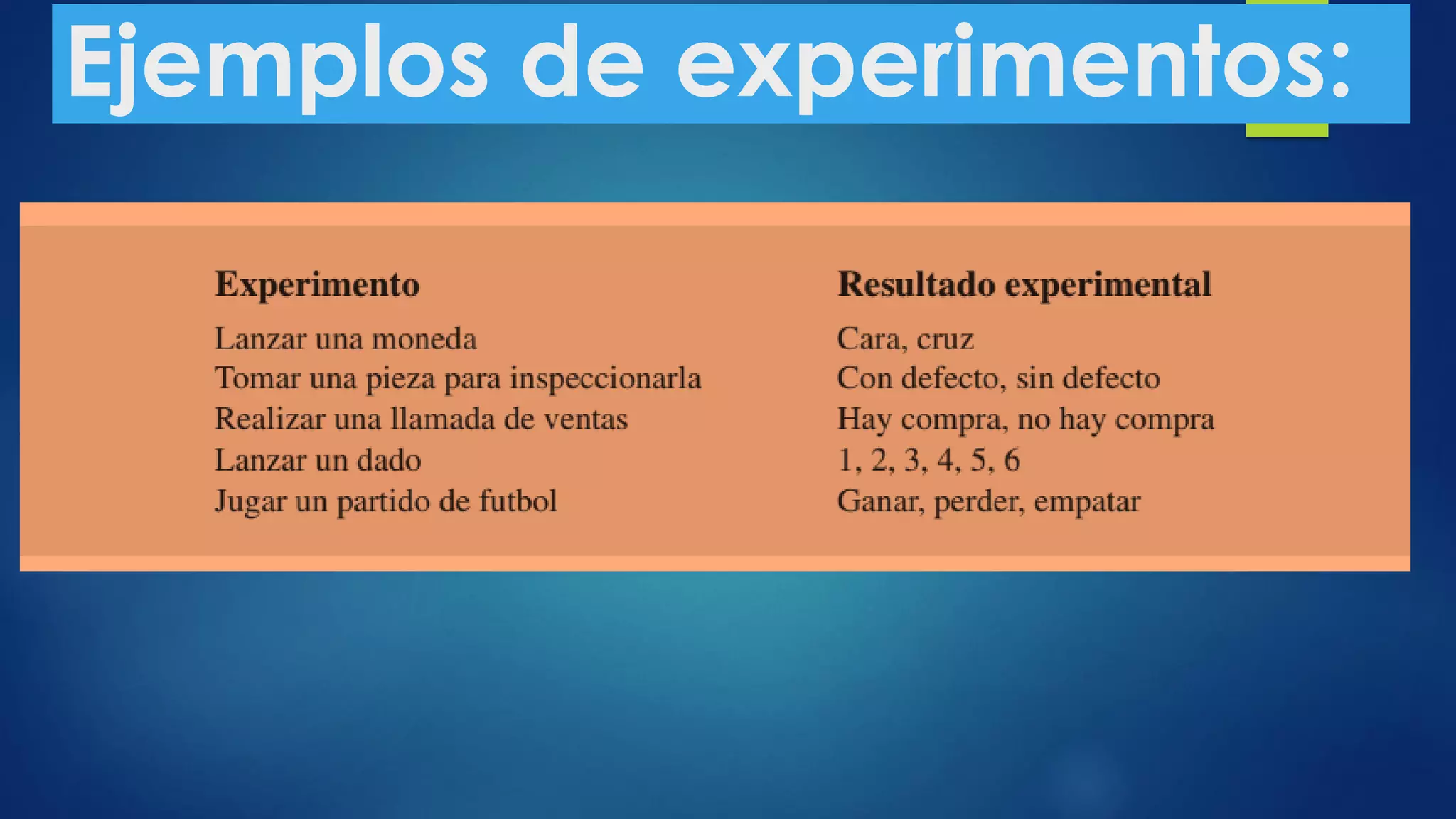 Ejemplos de experimentos:

| Experimento | Resultado experimental |
|---|---|
| Lanzar una moneda | Cara, cruz |
| Tomar una pieza para inspeccionarla | Con defecto, sin defecto |
| Realizar una llamada de ventas | Hay compra, no hay compra |
| Lanzar un dado | 1, 2, 3, 4, 5, 6 |
| Jugar un partido de futbol | Ganar, perder, empatar |